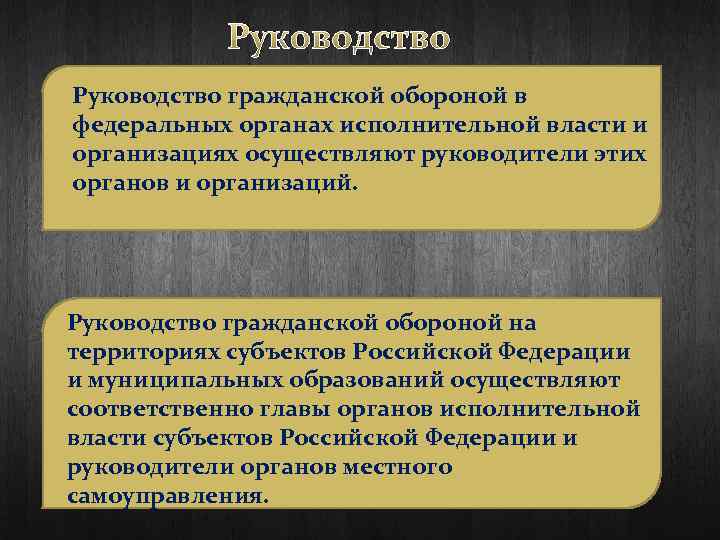 Руководство

Руководство гражданской обороной в федеральных органах исполнительной власти и организациях осуществляют руководители этих органов и организаций.

Руководство гражданской обороной на территориях субъектов Российской Федерации и муниципальных образований осуществляют соответственно главы органов исполнительной власти субъектов Российской Федерации и руководители органов местного самоуправления.